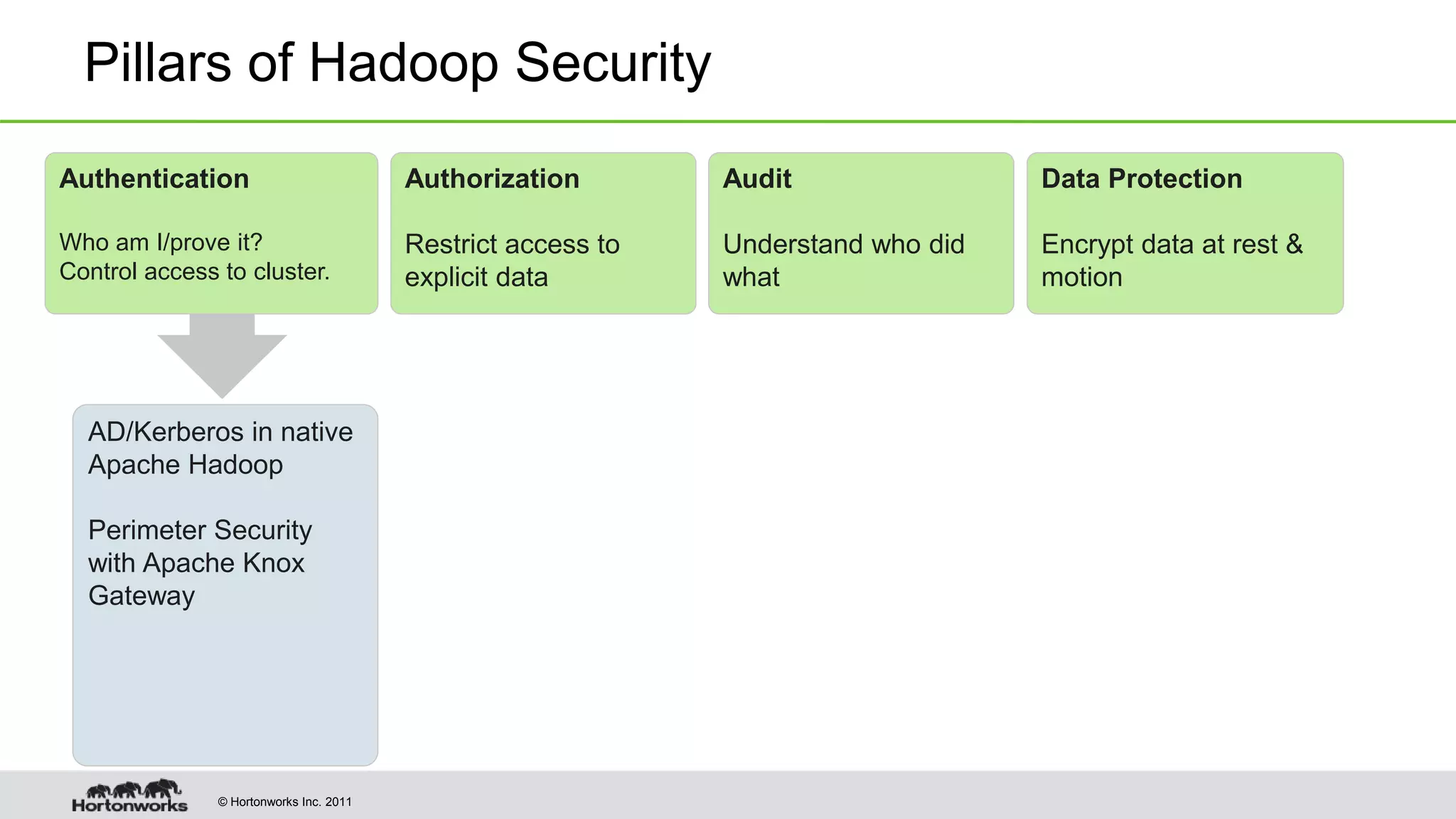 Pillars of Hadoop Security

Authentication

Who am I/prove it?
Control access to cluster.

Authorization

Restrict access to explicit data

Audit

Understand who did what

Data Protection

Encrypt data at rest & motion

AD/Kerberos in native Apache Hadoop

Perimeter Security with Apache Knox Gateway

Hortonworks

© Hortonworks Inc. 2011